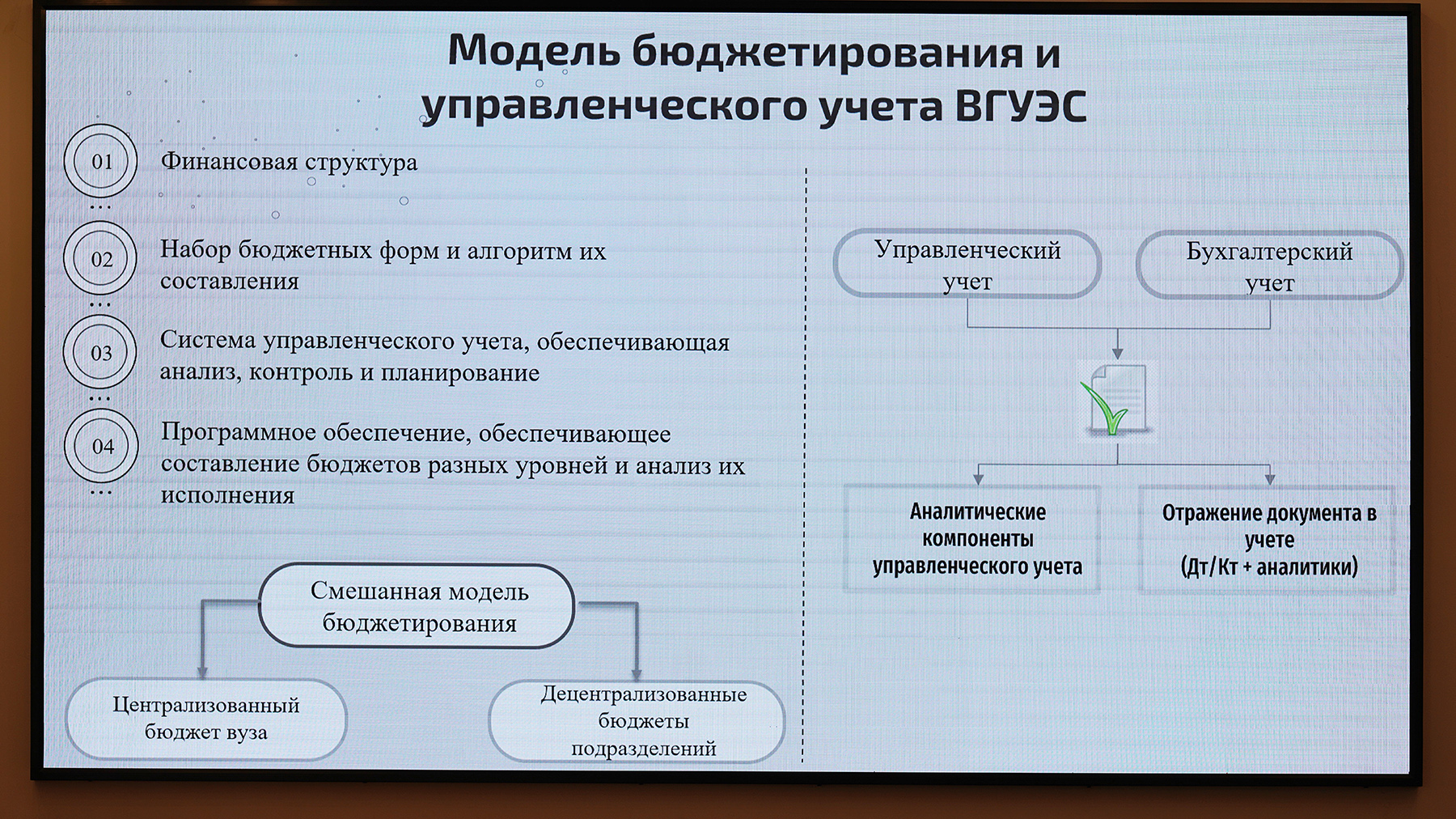 Модель бюджетирования и управленческого учета ВГУЭС

01 Финансовая структура

02 Набор бюджетных форм и алгоритм их составления

03 Система управленческого учета, обеспечивающая анализ, контроль и планирование

04 Программное обеспечение, обеспечивающее составление бюджетов разных уровней и анализ их исполнения

Смешанная модель бюджетирования

Централизованный бюджет вуза

Децентрализованные бюджеты подразделений

Управленческий учет

Бухгалтерский учет

Аналитические компоненты управленческого учета

Отражение документа в учете (Дт/Кт + аналитики)